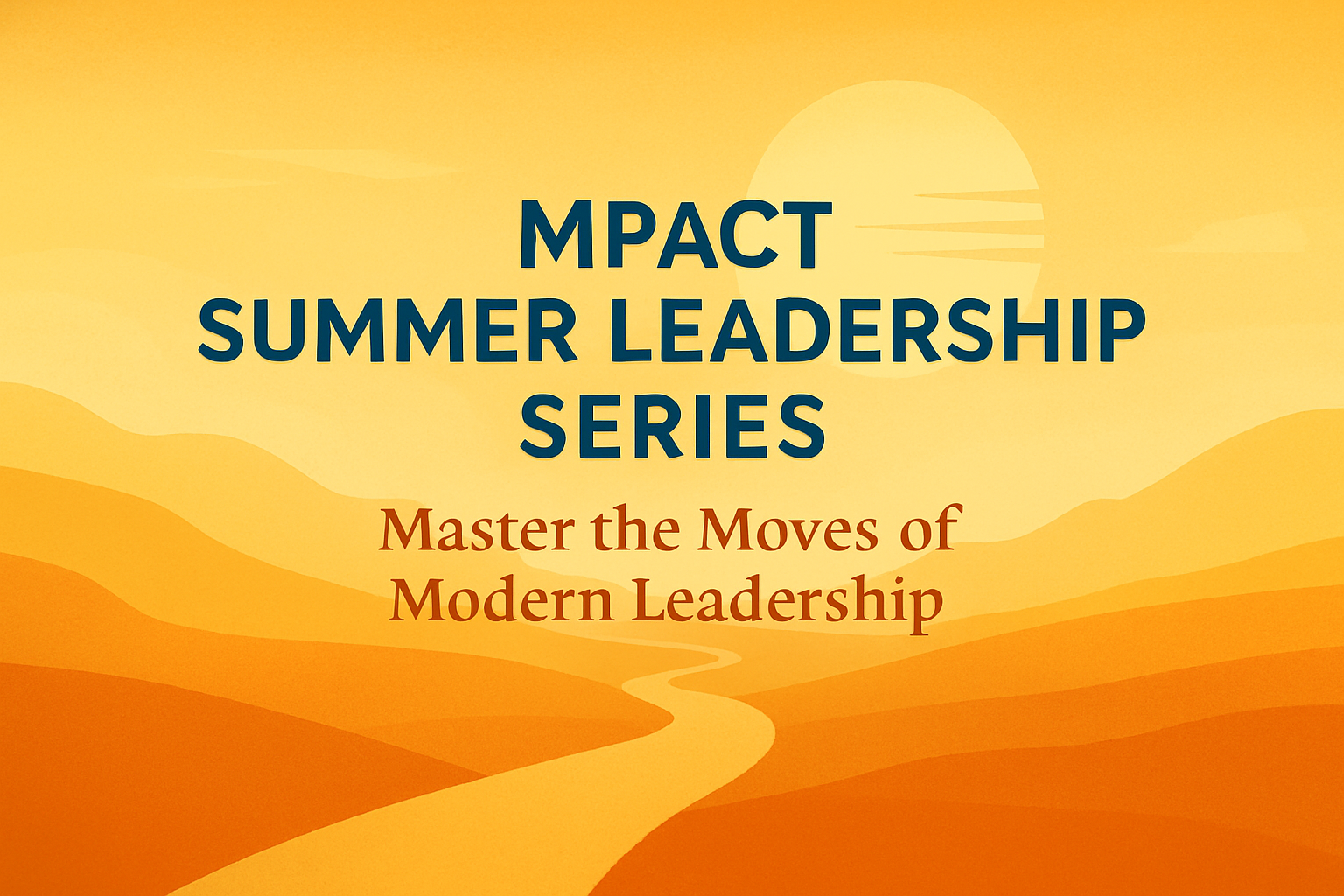 MPACT
SUMMER LEADERSHIP
SERIES

Master the Moves of
Modern Leadership